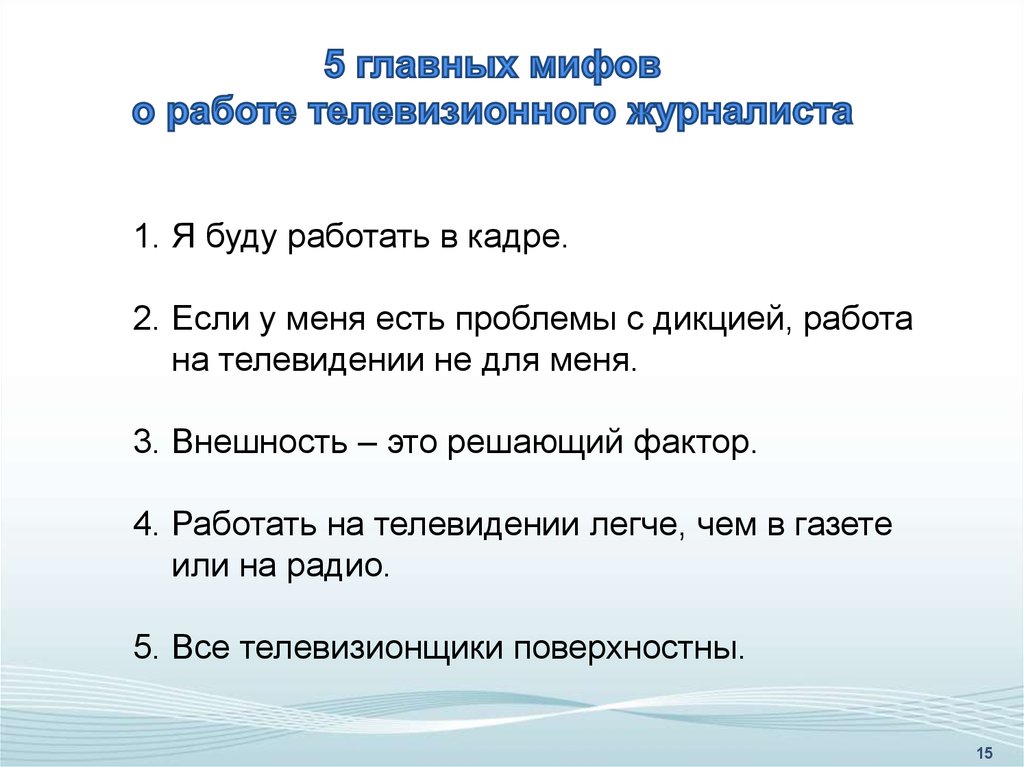 5 главных мифов
о работе телевизионного журналиста

1. Я буду работать в кадре.

2. Если у меня есть проблемы с дикцией, работа на телевидении не для меня.

3. Внешность – это решающий фактор.

4. Работать на телевидении легче, чем в газете или на радио.

5. Все телевизионщики поверхностны.

15